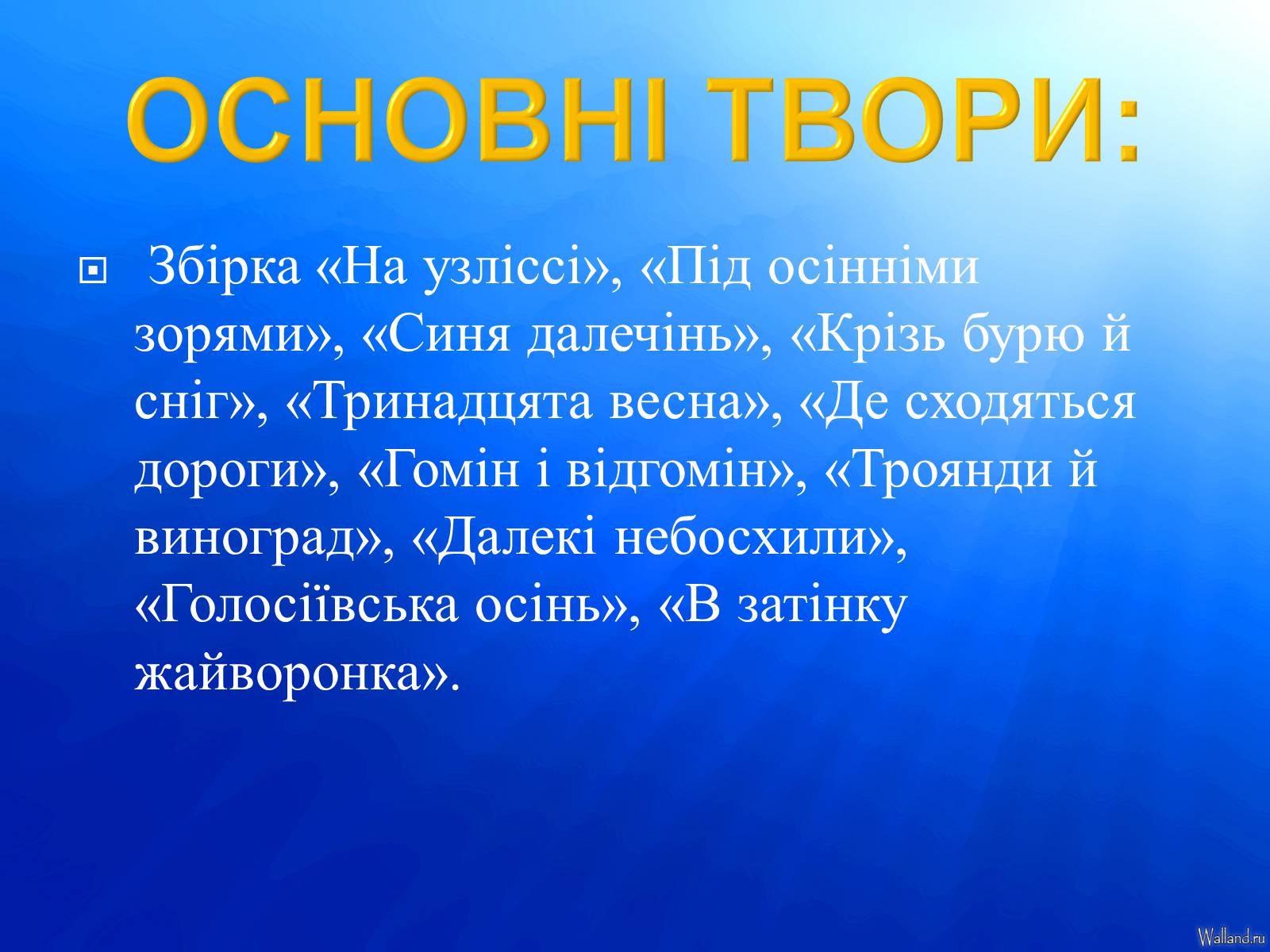 ОСНОВНІ ТВОРИ:

Збірка «На узліссі», «Під осінніми зорями», «Синя далечінь», «Крізь бурю й сніг», «Тринадцята весна», «Де сходяться дороги», «Гомін і відгомін», «Троянди й виноград», «Далекі небосхили», «Голосіївська осінь», «В затінку жайворонка».

Walland.ru